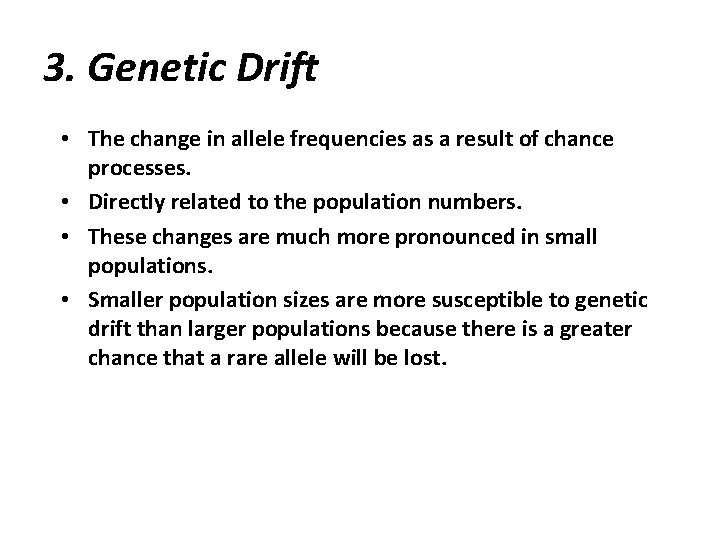 3. Genetic Drift

• The change in allele frequencies as a result of chance processes.
• Directly related to the population numbers.
• These changes are much more pronounced in small populations.
• Smaller population sizes are more susceptible to genetic drift than larger populations because there is a greater chance that a rare allele will be lost.